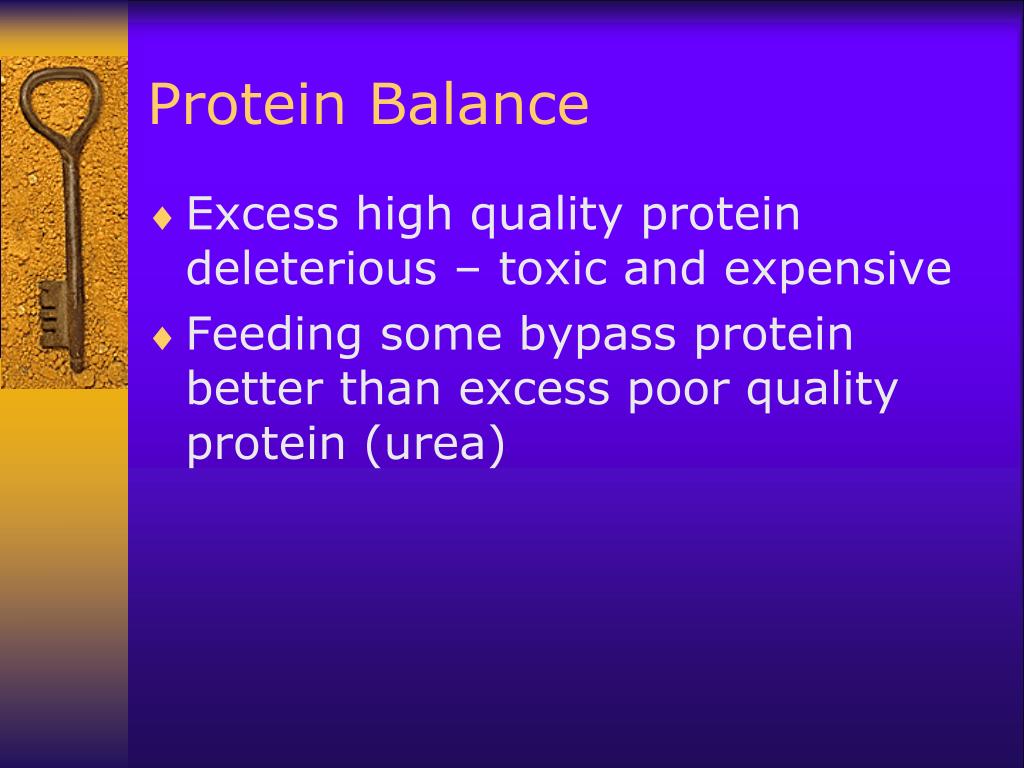 Protein Balance

♦ Excess high quality protein deleterious – toxic and expensive
♦ Feeding some bypass protein better than excess poor quality protein (urea)